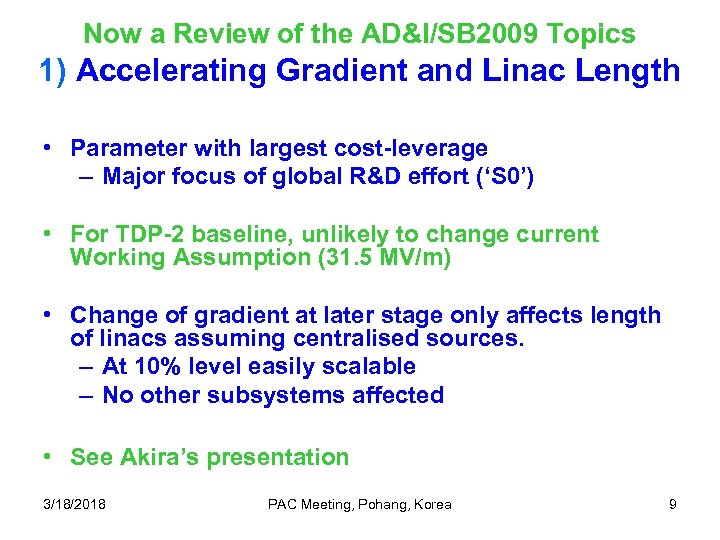 Now a Review of the AD&I/SB2009 Topics
1) Accelerating Gradient and Linac Length

• Parameter with largest cost-leverage
– Major focus of global R&D effort ('S0')

• For TDP-2 baseline, unlikely to change current Working Assumption (31.5 MV/m)

• Change of gradient at later stage only affects length of linacs assuming centralised sources.
– At 10% level easily scalable
– No other subsystems affected

• See Akira's presentation

3/18/2018 PAC Meeting, Pohang, Korea 9